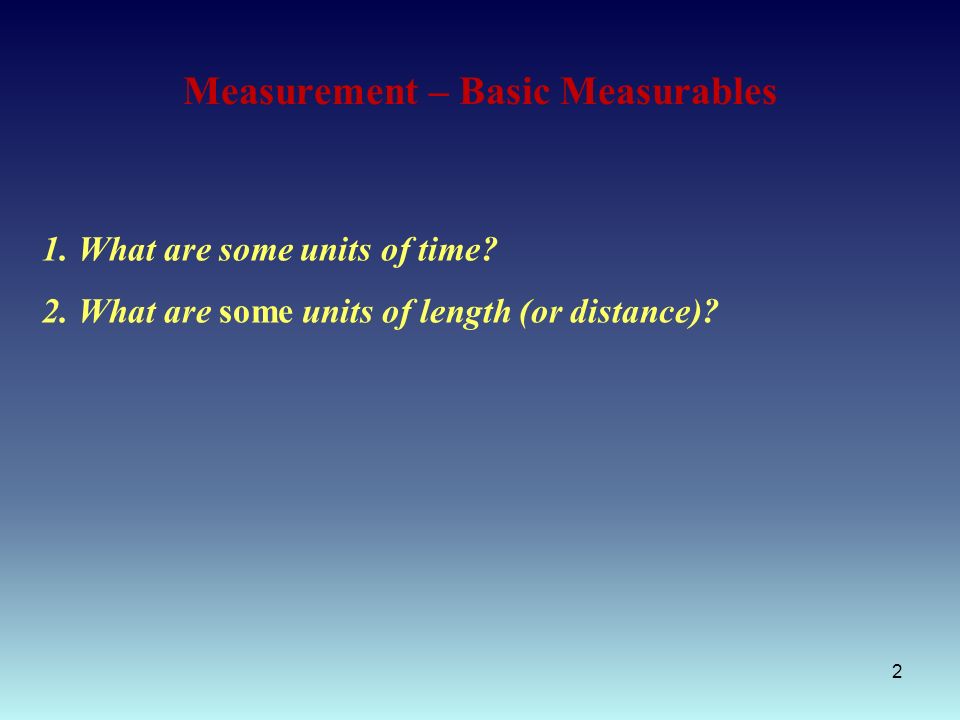 Measurement – Basic Measurables

1. What are some units of time?

2. What are some units of length (or distance)?

2